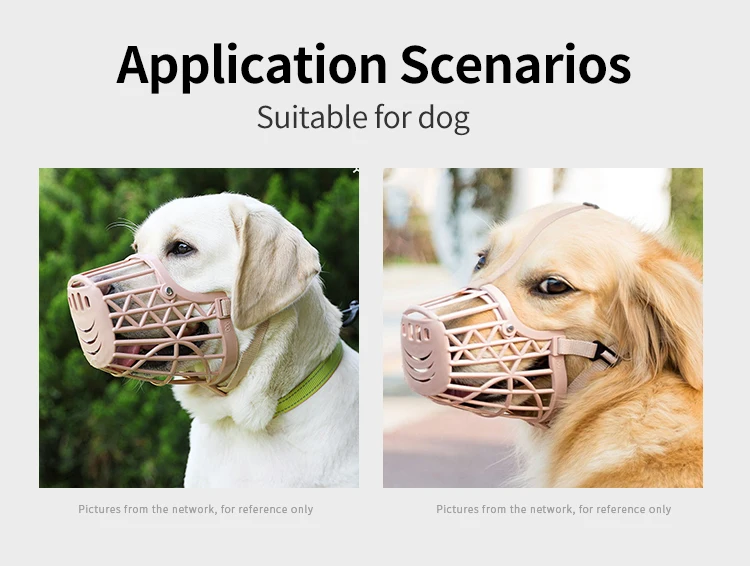 Application Scenarios

Suitable for dog

Pictures from the network, for reference only

Pictures from the network, for reference only